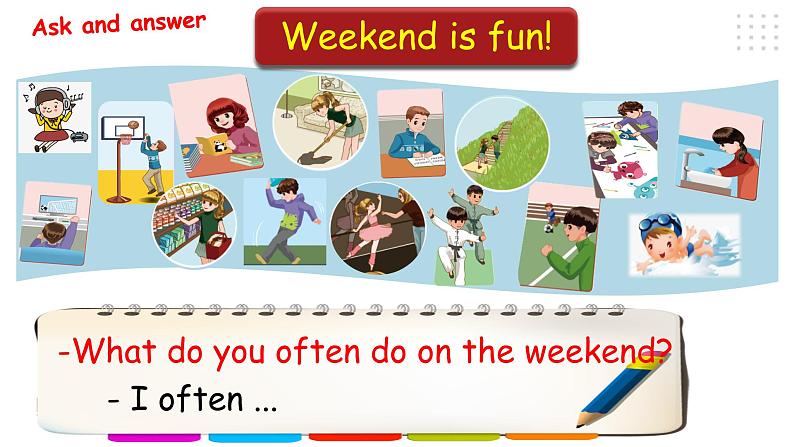 Ask and answer

Weekend is fun!

-What do you often do on the weekend?

- I often ...